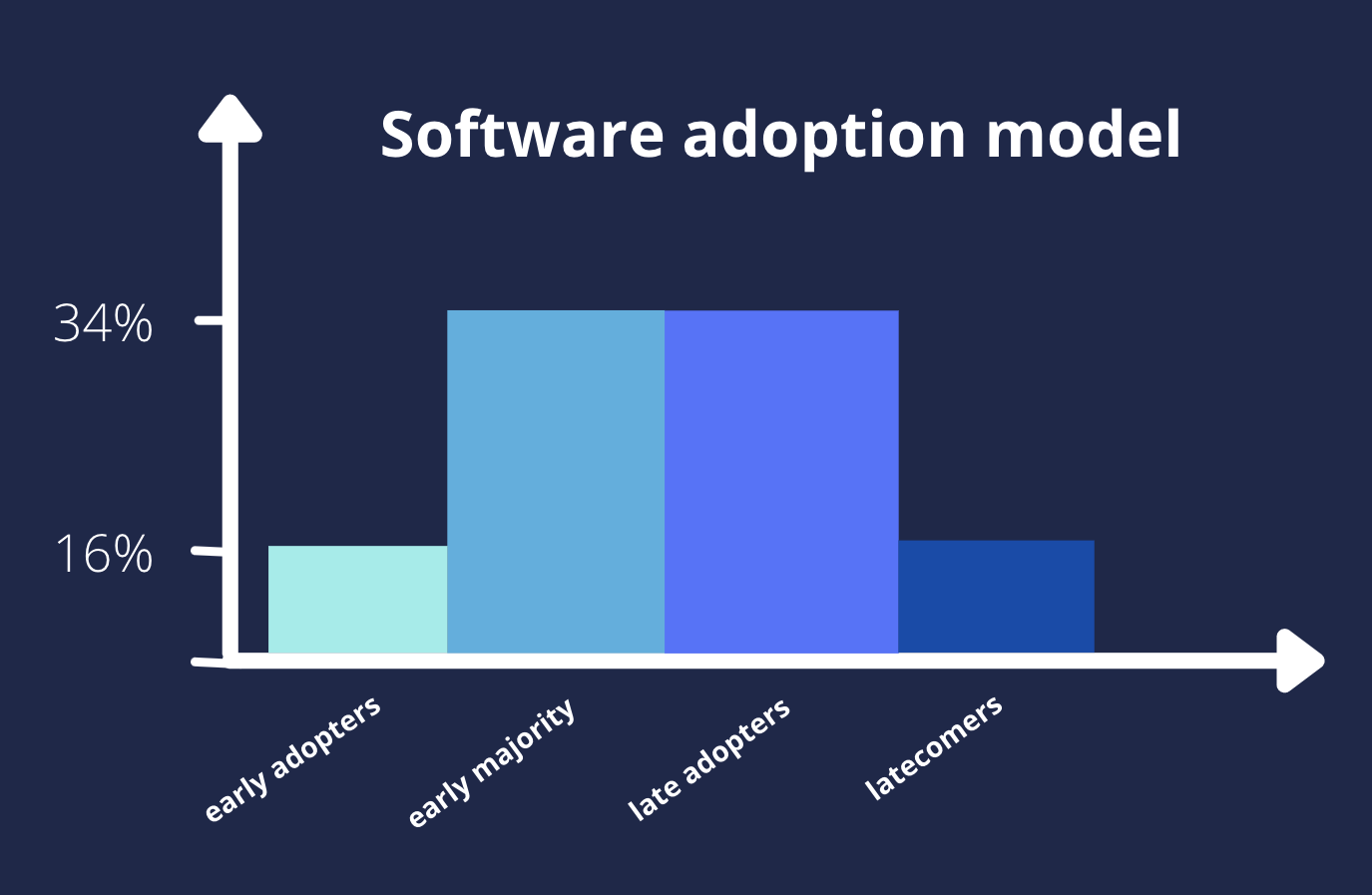 Software adoption model

34%

16%

early adopters

early majority

late adopters

latecomers